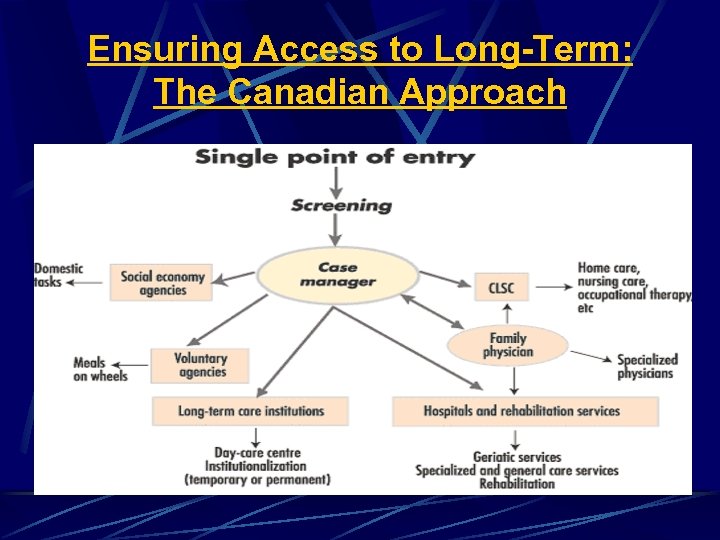 Ensuring Access to Long-Term: The Canadian Approach

Single point of entry

Screening

Case manager

Domestic tasks

Social economy agencies

CLSC

Home care, nursing care, occupational therapy, etc

Family physician

Specialized physicians

Meals on wheels

Voluntary agencies

Long-term care institutions

Hospitals and rehabilitation services

Day-care centre
Institutionalization
(temporary or permanent)

Geriatic services
Specialized and general care services
Rehabilitation